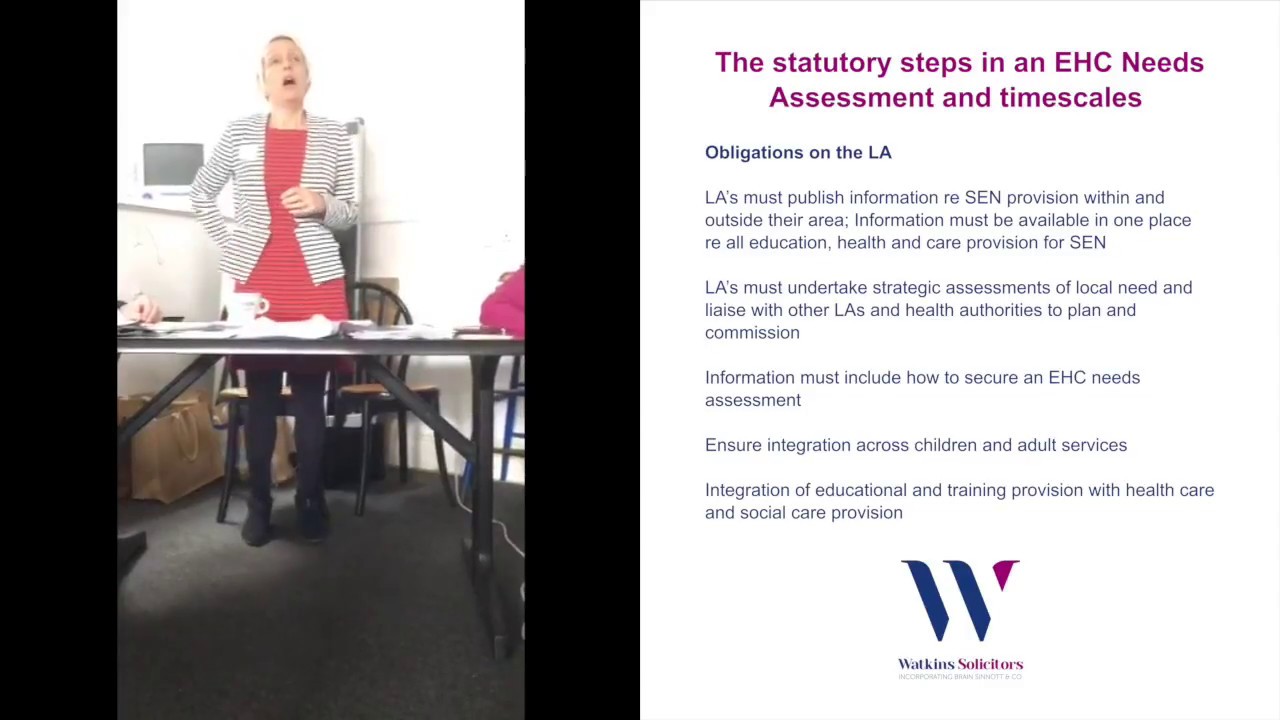 The statutory steps in an EHC Needs Assessment and timescales

Obligations on the LA

LA's must publish information re SEN provision within and outside their area; Information must be available in one place re all education, health and care provision for SEN

LA's must undertake strategic assessments of local need and liaise with other LAs and health authorities to plan and commission

Information must include how to secure an EHC needs assessment

Ensure integration across children and adult services

Integration of educational and training provision with health care and social care provision

Watkins Solicitors
INCORPORATING BRIAN SINNOTT & CO